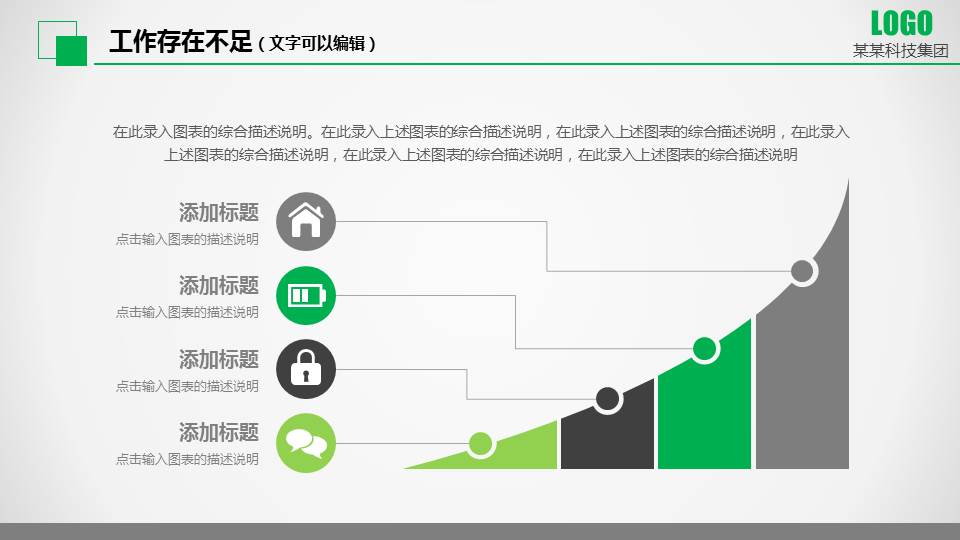 工作存在不足（文字可以编辑）

LOGO
某某科技集团

在此录入图表的综合描述说明。在此录入上述图表的综合描述说明，在此录入上述图表的综合描述说明，在此录入上述图表的综合描述说明，在此录入上述图表的综合描述说明，在此录入上述图表的综合描述说明

添加标题
点击输入图表的描述说明

添加标题
点击输入图表的描述说明

添加标题
点击输入图表的描述说明

添加标题
点击输入图表的描述说明